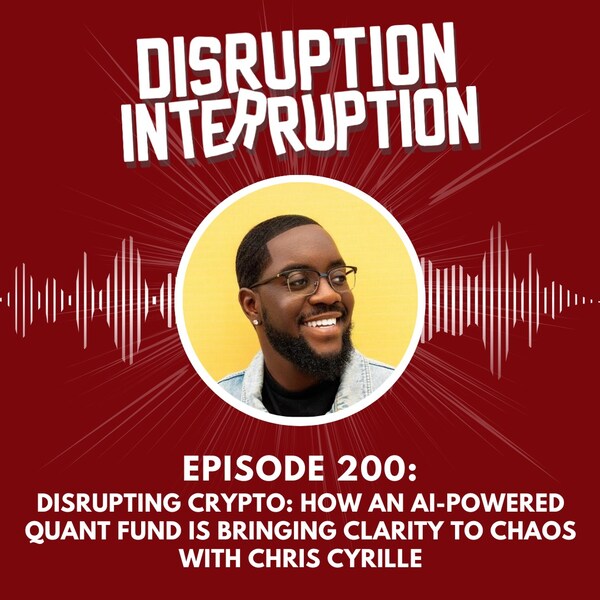 DISRUPTION
INTERRUPTION

EPISODE 200:
DISRUPTING CRYPTO: HOW AN AI-POWERED QUANT FUND IS BRINGING CLARITY TO CHAOS WITH CHRIS CYRILLE